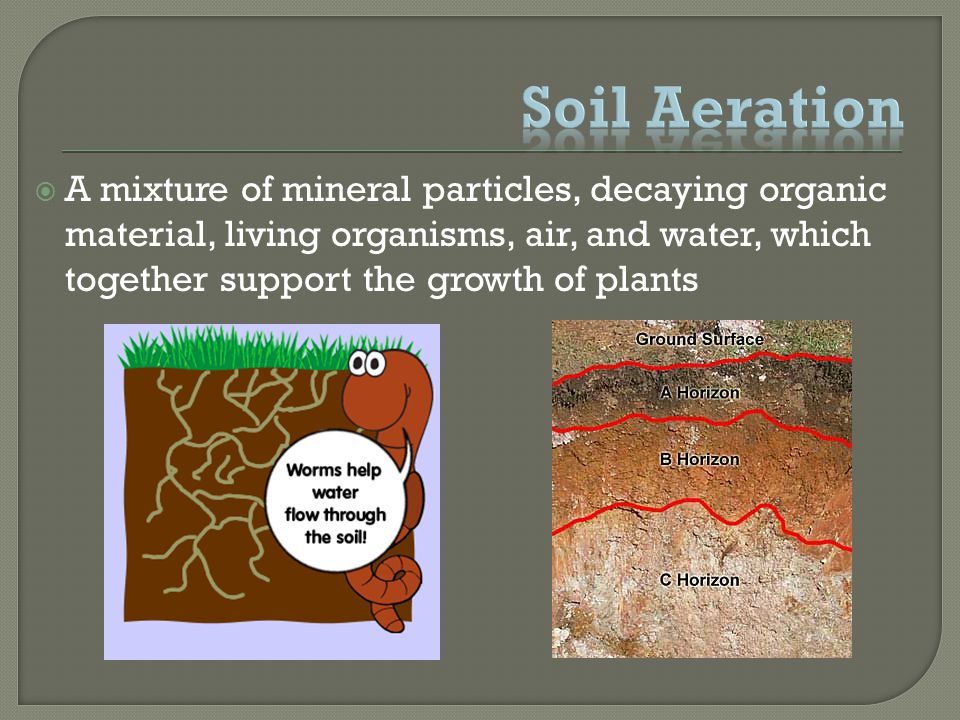 Soil Aeration

A mixture of mineral particles, decaying organic material, living organisms, air, and water, which together support the growth of plants

Worms help water flow through the soil!

Ground Surface

A Horizon

B Horizon

C Horizon